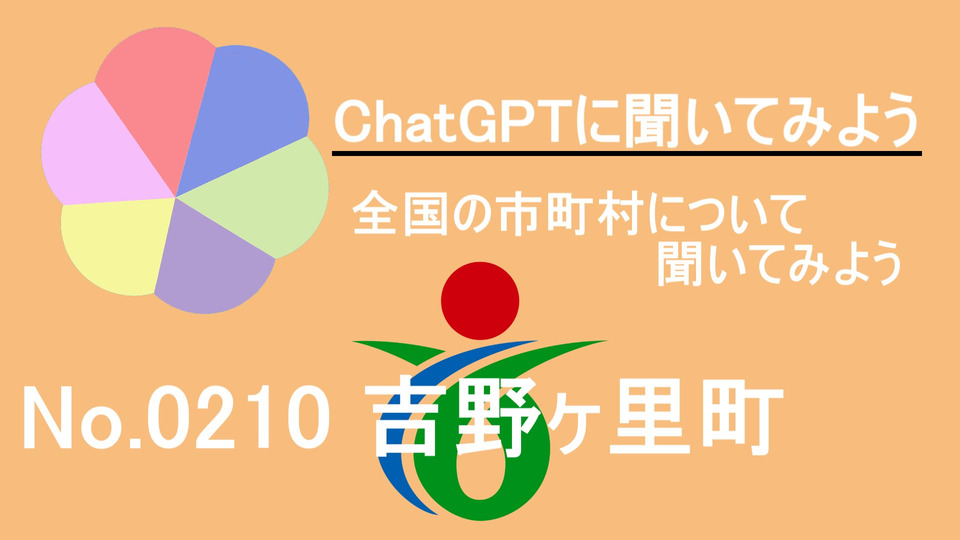 ChatGPTに聞いてみよう

全国の市町村について
聞いてみよう

No.0210 吉野ヶ里町